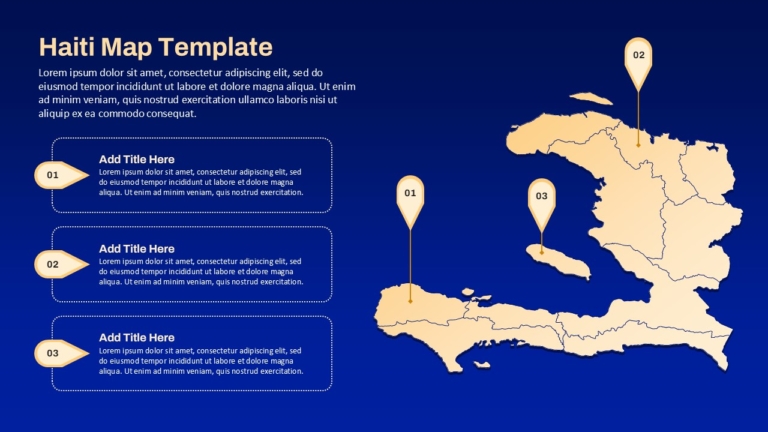 Haiti Map Template

Lorem ipsum dolor sit amet, consectetur adipiscing elit, sed do eiusmod tempor incididunt ut labore et dolore magna aliqua. Ut enim ad minim veniam, quis nostrud exercitation ullamco laboris nisi ut aliquip ex ea commodo consequat.

01

Add Title Here

Lorem ipsum dolor sit amet, consectetur adipiscing elit, sed do eiusmod tempor incididunt ut labore et dolore magna aliqua. Ut enim ad minim veniam, quis nostrud exercitation.

02

Add Title Here

Lorem ipsum dolor sit amet, consectetur adipiscing elit, sed do eiusmod tempor incididunt ut labore et dolore magna aliqua. Ut enim ad minim veniam, quis nostrud exercitation.

03

Add Title Here

Lorem ipsum dolor sit amet, consectetur adipiscing elit, sed do eiusmod tempor incididunt ut labore et dolore magna aliqua. Ut enim ad minim veniam, quis nostrud exercitation.

02

01

03